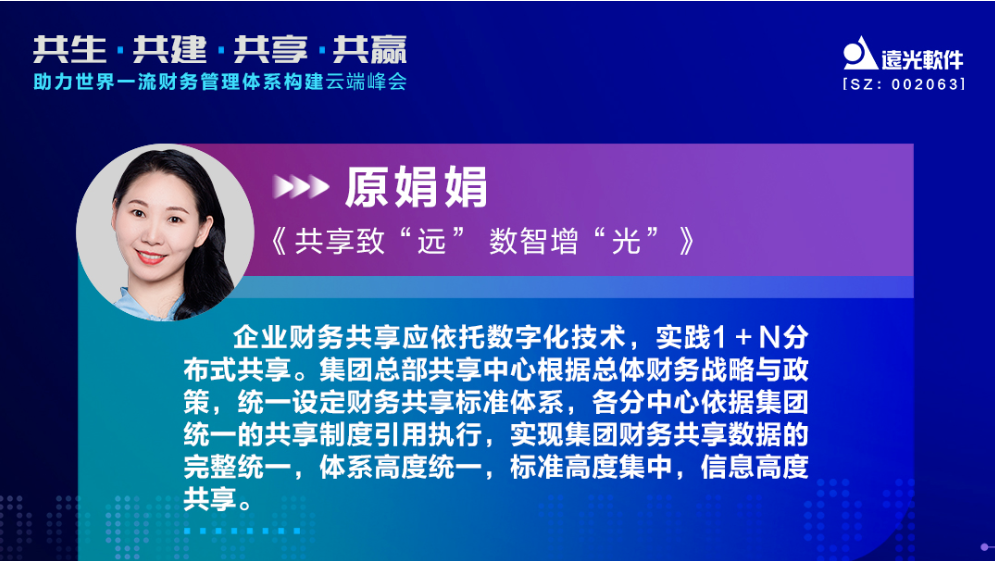 共生 · 共建 · 共享 · 共赢
助力世界一流财务管理体系构建云端峰会

遠光軟件
[SZ: 002063]

原娟娟
《共享致“远” 数智增“光”》

企业财务共享应依托数字化技术，实践1＋N分布式共享。集团总部共享中心根据总体财务战略与政策，统一设定财务共享标准体系，各分中心依据集团统一的共享制度引用执行，实现集团财务共享数据的完整统一，体系高度统一，标准高度集中，信息高度共享。